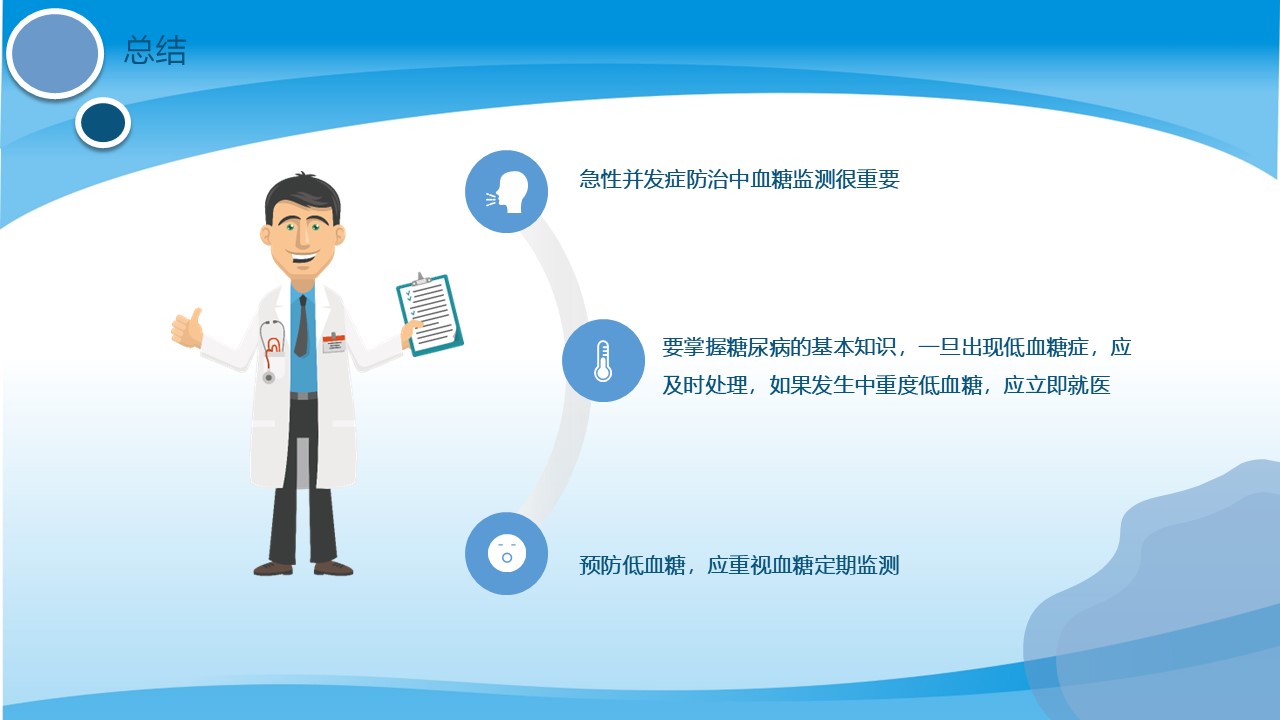 总结

急性并发症防治中血糖监测很重要

要掌握糖尿病的基本知识，一旦出现低血糖症，应及时处理，如果发生中重度低血糖，应立即就医

预防低血糖，应重视血糖定期监测